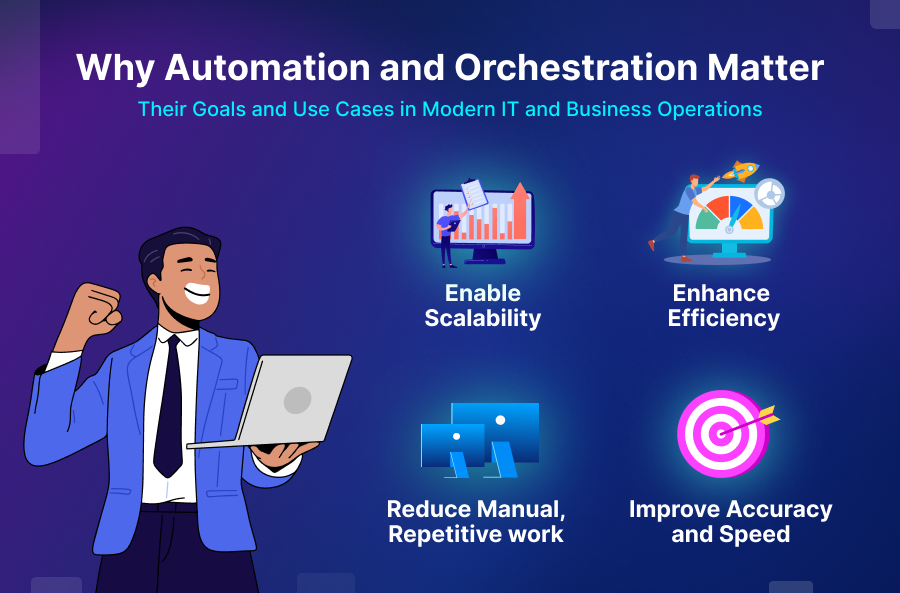 Why Automation and Orchestration Matter

Their Goals and Use Cases in Modern IT and Business Operations

Enable Scalability

Enhance Efficiency

Reduce Manual, Repetitive work

Improve Accuracy and Speed